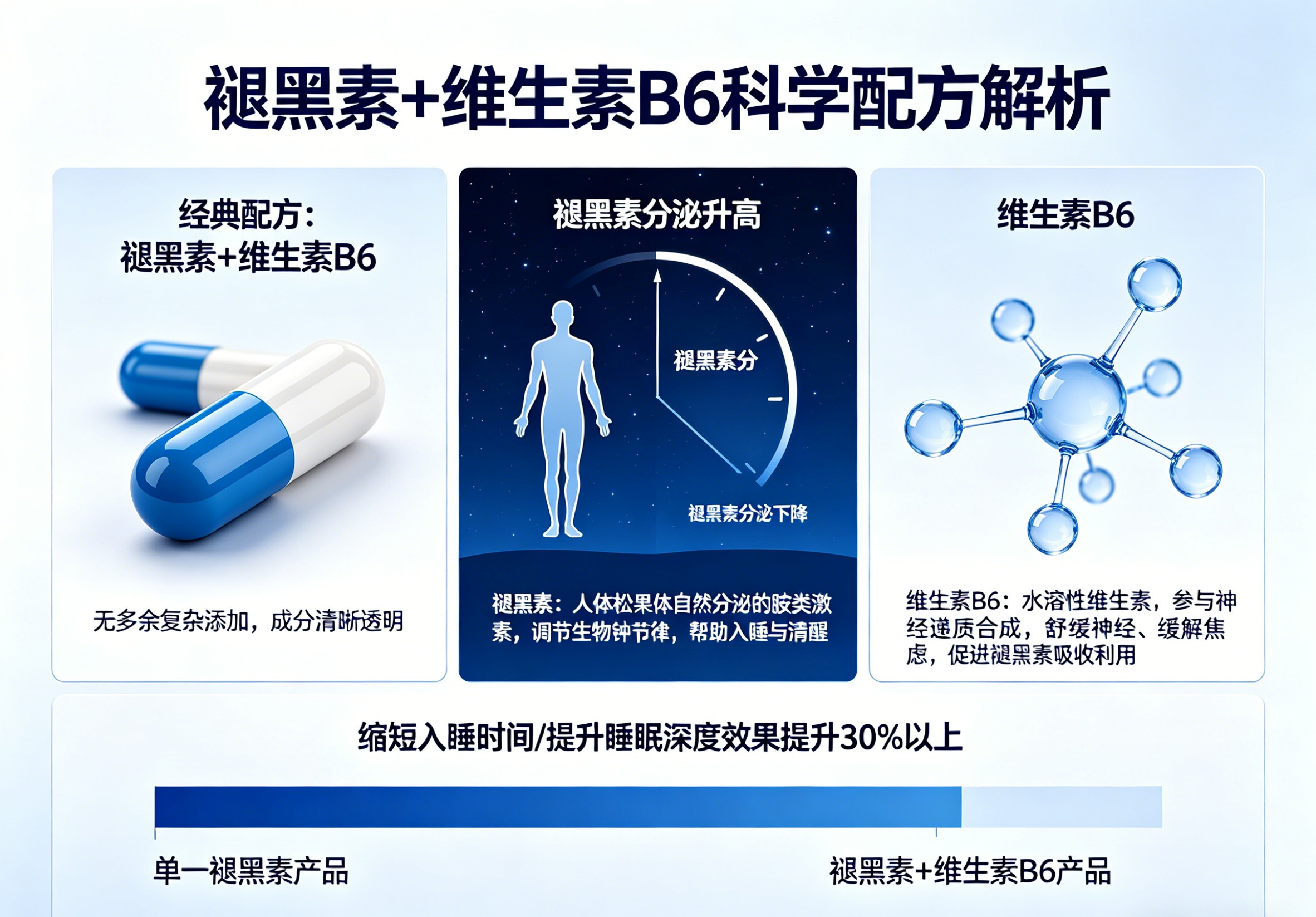 褪黑素+维生素B6科学配方解析

经典配方：
褪黑素+维生素B6

无多余复杂添加，成分清晰透明

褪黑素分泌升高

褪黑素分

褪黑素分泌下降

褪黑素：人体松果体自然分泌的胺类激素，调节生物钟节律，帮助入睡与清醒

维生素B6

维生素B6：水溶性维生素，参与神经递质合成，舒缓神经、缓解焦虑，促进褪黑素吸收利用

缩短入睡时间/提升睡眠深度效果提升30%以上

单一褪黑素产品

褪黑素+维生素B6产品